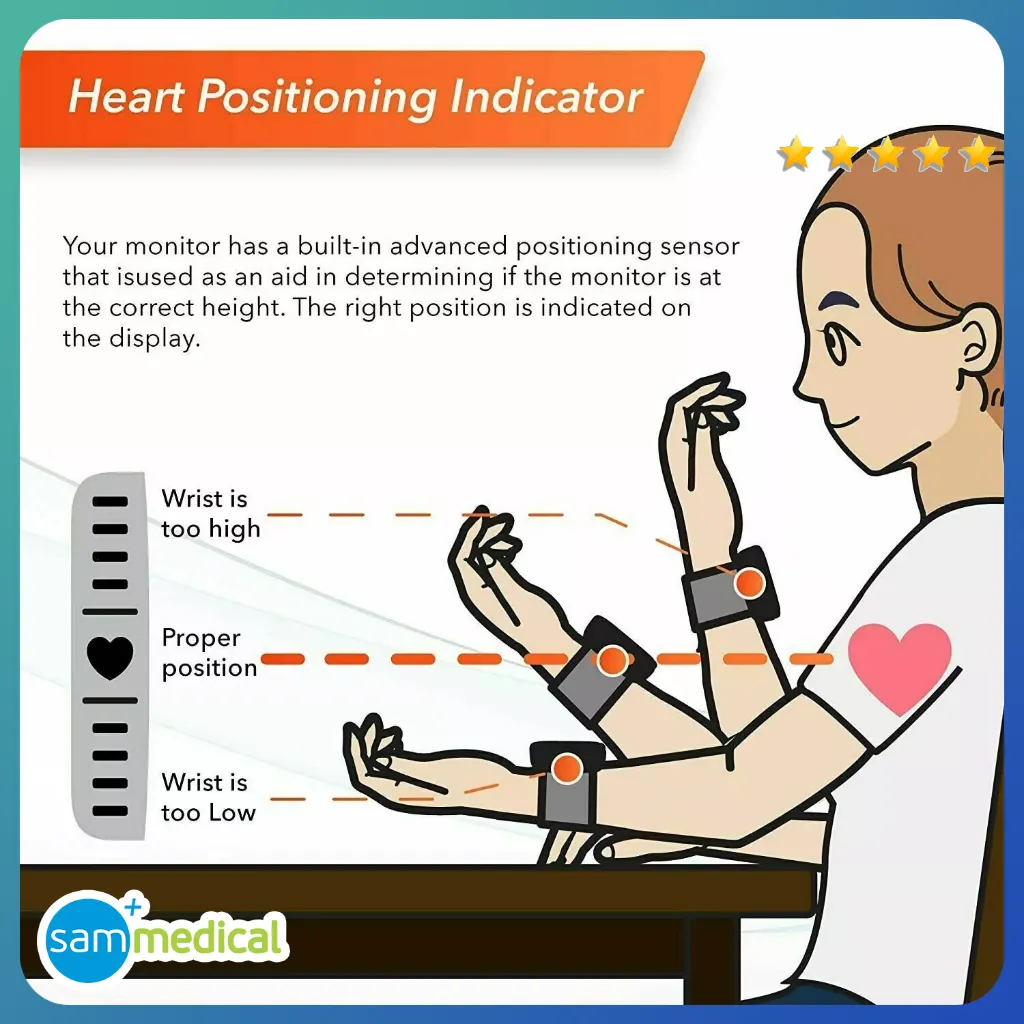 Heart Positioning Indicator

Your monitor has a built-in advanced positioning sensor that isused as an aid in determining if the monitor is at the correct height. The right position is indicated on the display.

Wrist is too high

Proper position

Wrist is too Low

sam medical